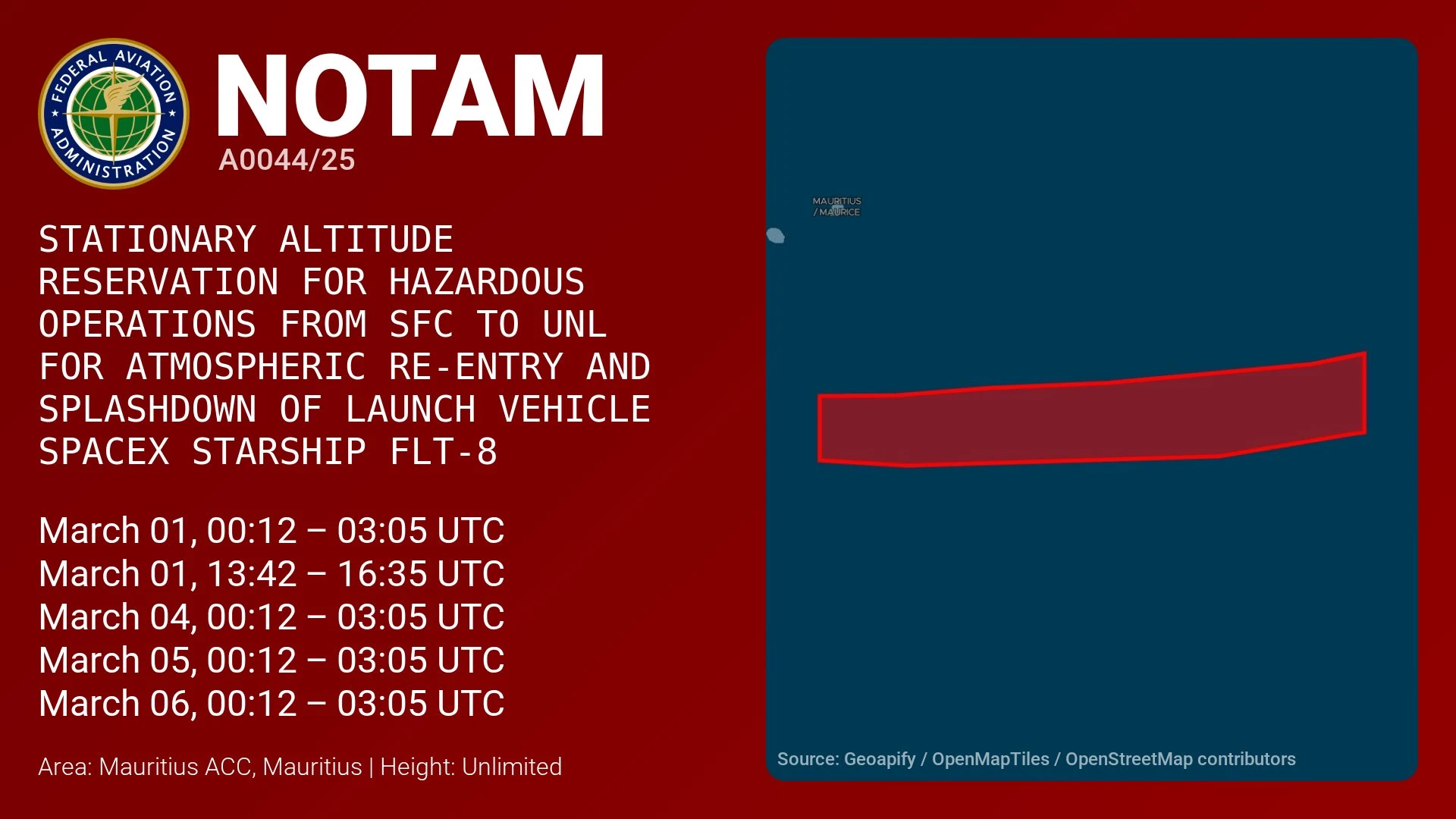 FEDERAL AVIATION ADMINISTRATION

NOTAM
A0044/25

STATIONARY ALTITUDE RESERVATION FOR HAZARDOUS OPERATIONS FROM SFC TO UNL FOR ATMOSPHERIC RE-ENTRY AND SPLASHDOWN OF LAUNCH VEHICLE SPACEX STARSHIP FLT-8

March 01, 00:12 – 03:05 UTC
March 01, 13:42 – 16:35 UTC
March 04, 00:12 – 03:05 UTC
March 05, 00:12 – 03:05 UTC
March 06, 00:12 – 03:05 UTC

Area: Mauritius ACC, Mauritius | Height: Unlimited

MAURITIUS / MAURICE

Source: Geoapify / OpenMapTiles / OpenStreetMap contributors